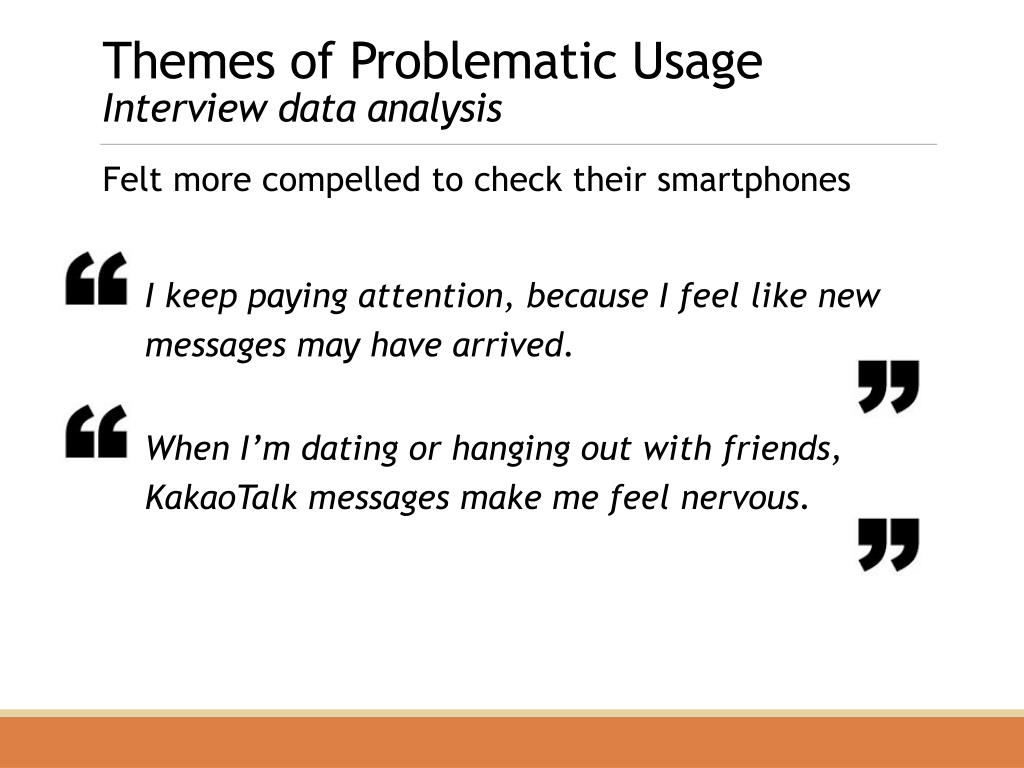 Themes of Problematic Usage
Interview data analysis

Felt more compelled to check their smartphones

“ I keep paying attention, because I feel like new messages may have arrived. ”

“ When I’m dating or hanging out with friends, KakaoTalk messages make me feel nervous. ”